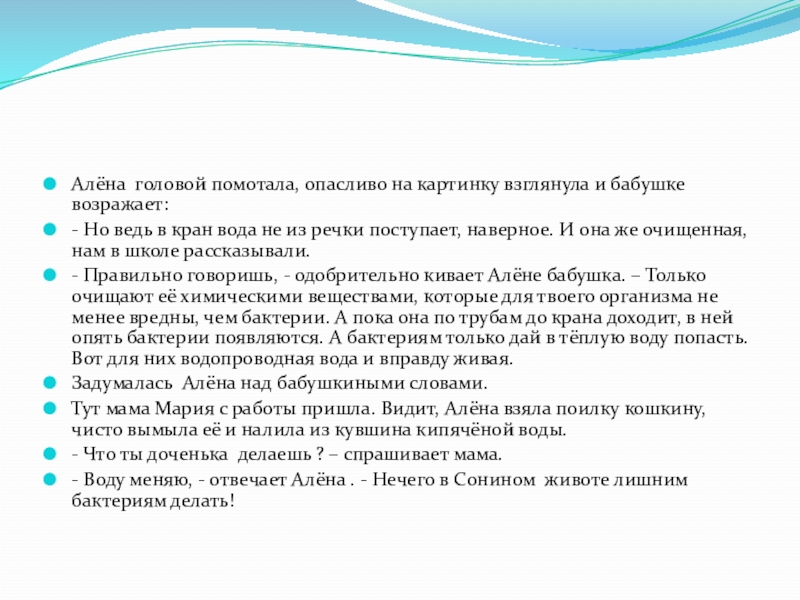 Алёна головой помотала, опасливо на картинку взглянула и бабушке возражает:

- Но ведь в кран вода не из речки поступает, наверное. И она же очищенная, нам в школе рассказывали.

- Правильно говоришь, - одобрительно кивает Алёне бабушка. – Только очищают её химическими веществами, которые для твоего организма не менее вредны, чем бактерии. А пока она по трубам до крана доходит, в ней опять бактерии появляются. А бактериям только дай в тёплую воду попасть. Вот для них водопроводная вода и вправду живая.

Задумалась Алёна над бабушкиными словами.

Тут мама Мария с работы пришла. Видит, Алёна взяла поилку кошкину, чисто вымыла её и налила из кувшина кипячёной воды.

- Что ты доченька делаешь ? – спрашивает мама.

- Воду меняю, - отвечает Алёна . - Нечего в Сонином животе лишним бактериям делать!